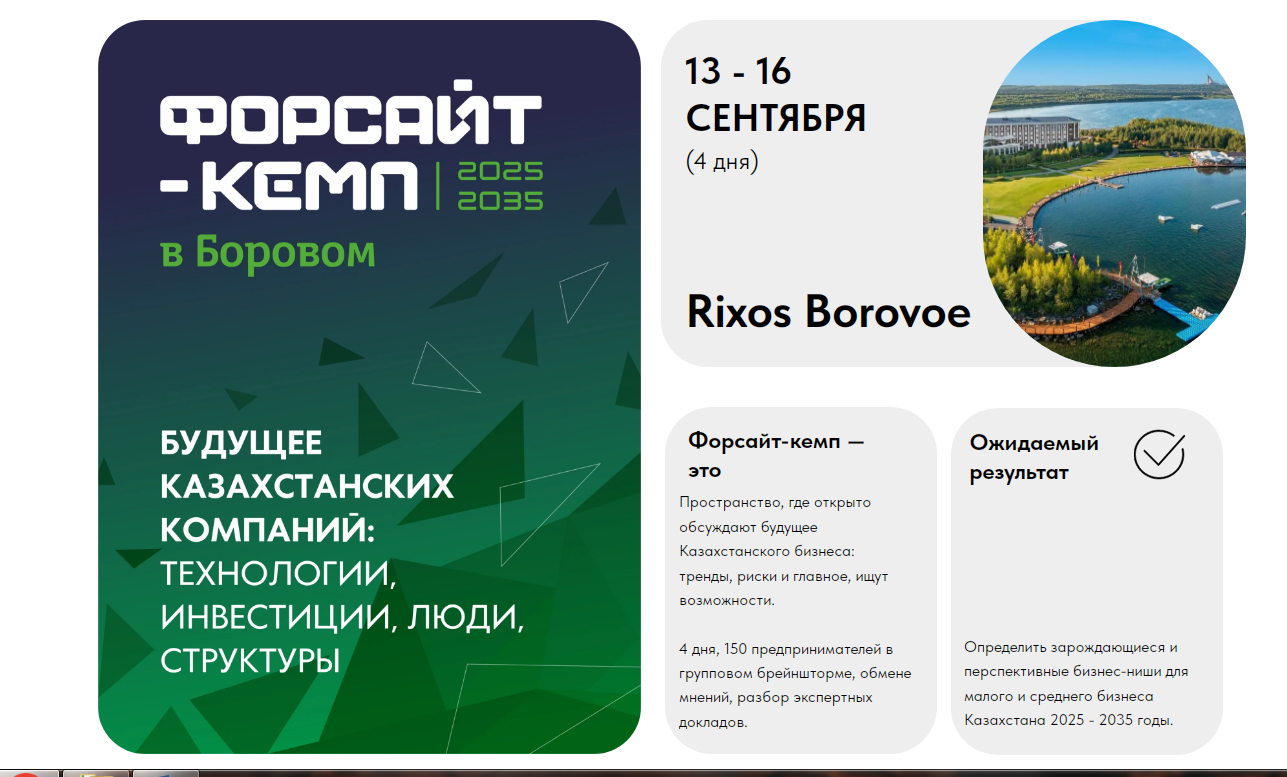 ФОРСАЙТ
-КЕМП | 2025
2035

в Боровом

БУДУЩЕЕ КАЗАХСТАНСКИХ КОМПАНИЙ: ТЕХНОЛОГИИ, ИНВЕСТИЦИИ, ЛЮДИ, СТРУКТУРЫ

13 - 16
СЕНТЯБРЯ
(4 дня)

Rixos Borovoe

Форсайт-кемп — это

Пространство, где открыто обсуждают будущее Казахстанского бизнеса: тренды, риски и главное, ищут возможности.

4 дня, 150 предпринимателей в групповом брейншторме, обмене мнений, разбор экспертных докладов.

Ожидаемый результат

Определить зарождающиеся и перспективные бизнес-ниши для малого и среднего бизнеса Казахстана 2025 - 2035 годы.